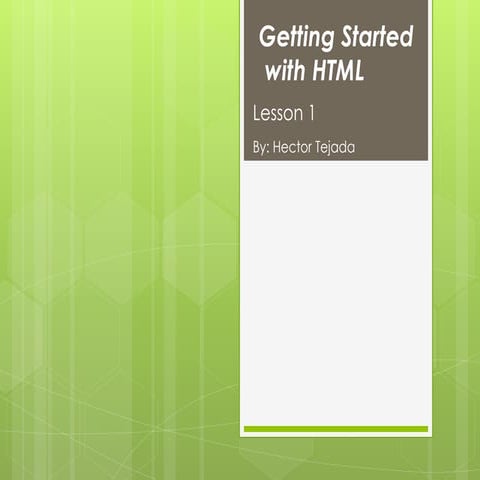 Getting Started with HTML

Lesson 1

By: Hector Tejada